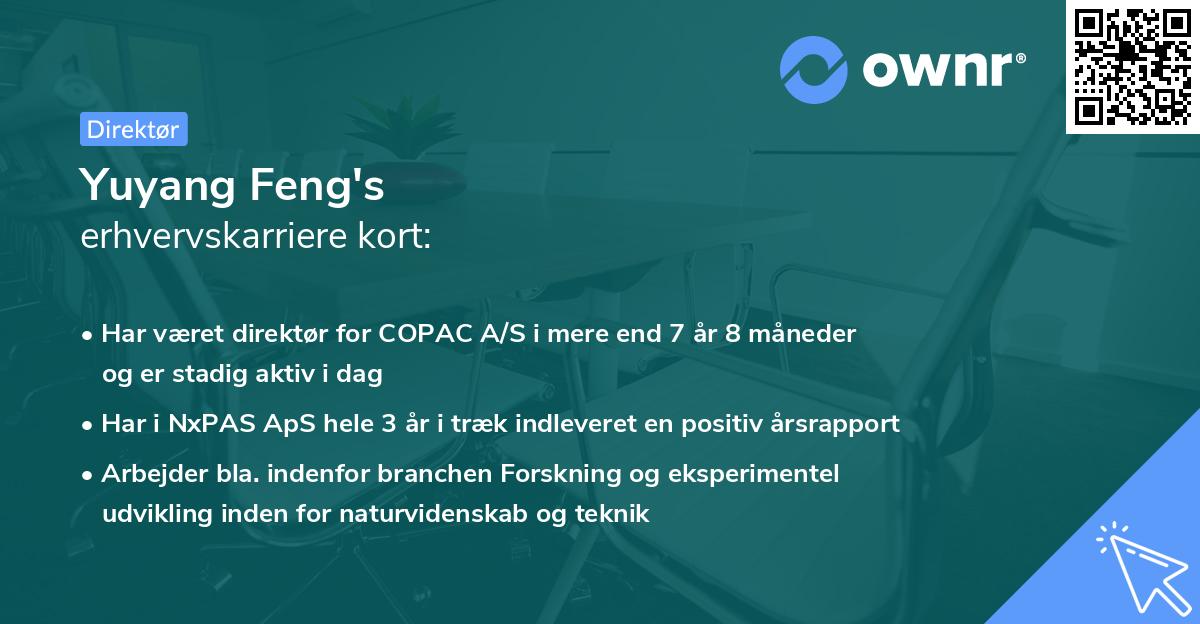 ownr®

Direktør

Yuyang Feng's
erhvervskarriere kort:

• Har været direktør for COPAC A/S i mere end 7 år 8 måneder og er stadig aktiv i dag
• Har i NxPAS ApS hele 3 år i træk indleveret en positiv årsrapport
• Arbejder bla. indenfor branchen Forskning og eksperimentel udvikling inden for naturvidenskab og teknik